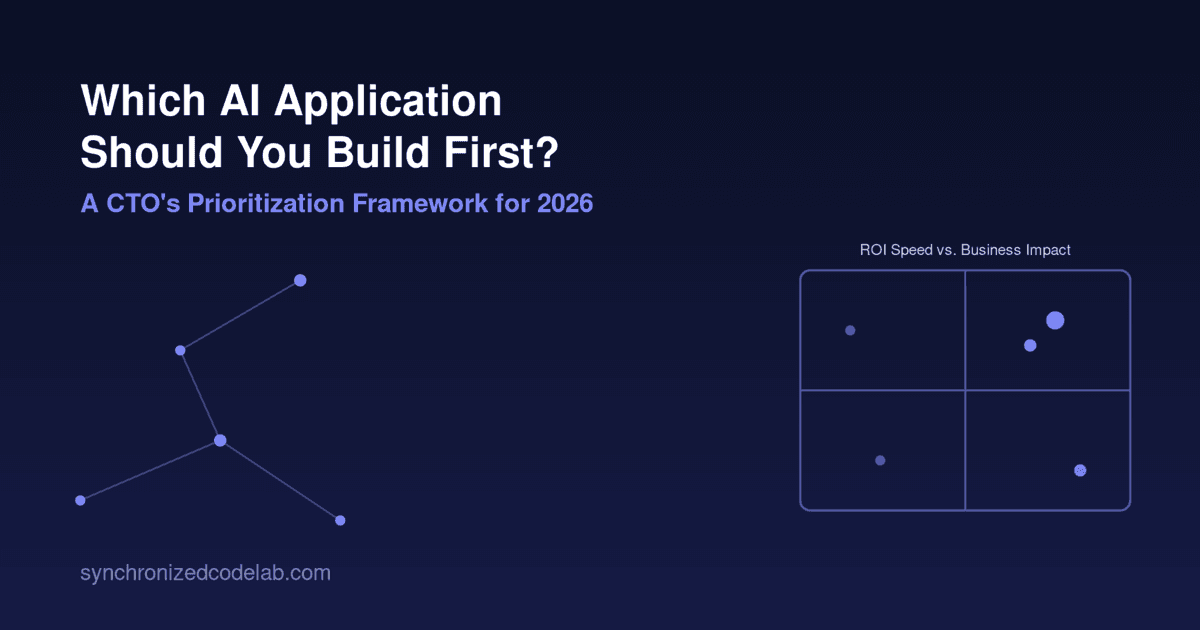 Which AI Application Should You Build First?

A CTO's Prioritization Framework for 2026

ROI Speed vs. Business Impact

synchronizedcodelab.com